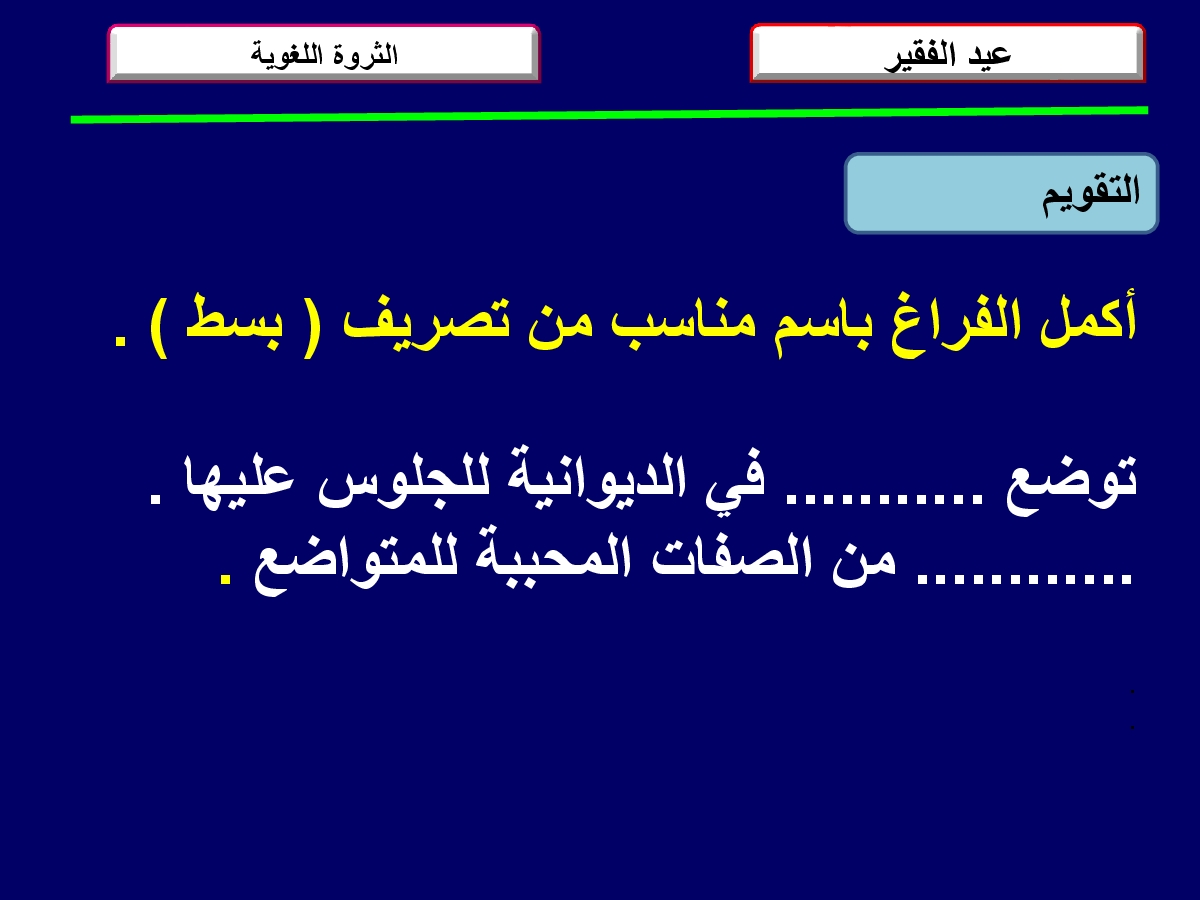 عيد الفقير

الثروة اللغوية

التقويم

أكمل الفراغ باسم مناسب من تصريف ( بسط ) .

توضع ........... في الديوانية للجلوس عليها .
............ من الصفات المحببة للمتواضع .